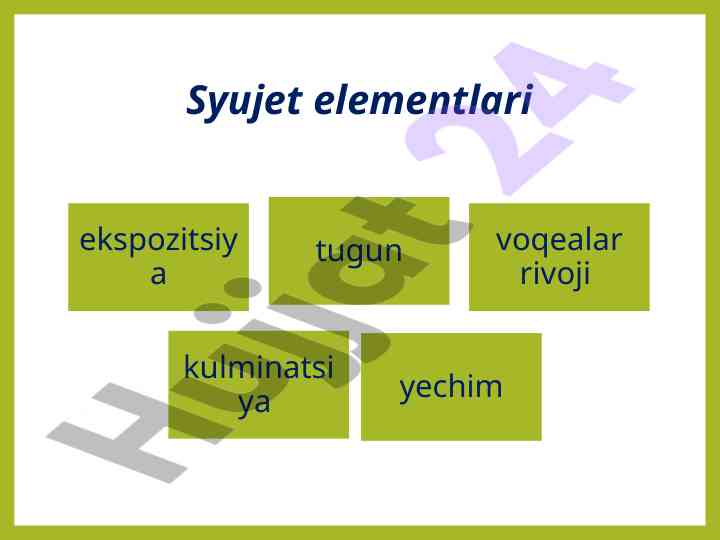 Syujet elementlari

ekspozitsiya

tugun

voqealar rivoji

kulminatsiya

yechim

Hujjat 24